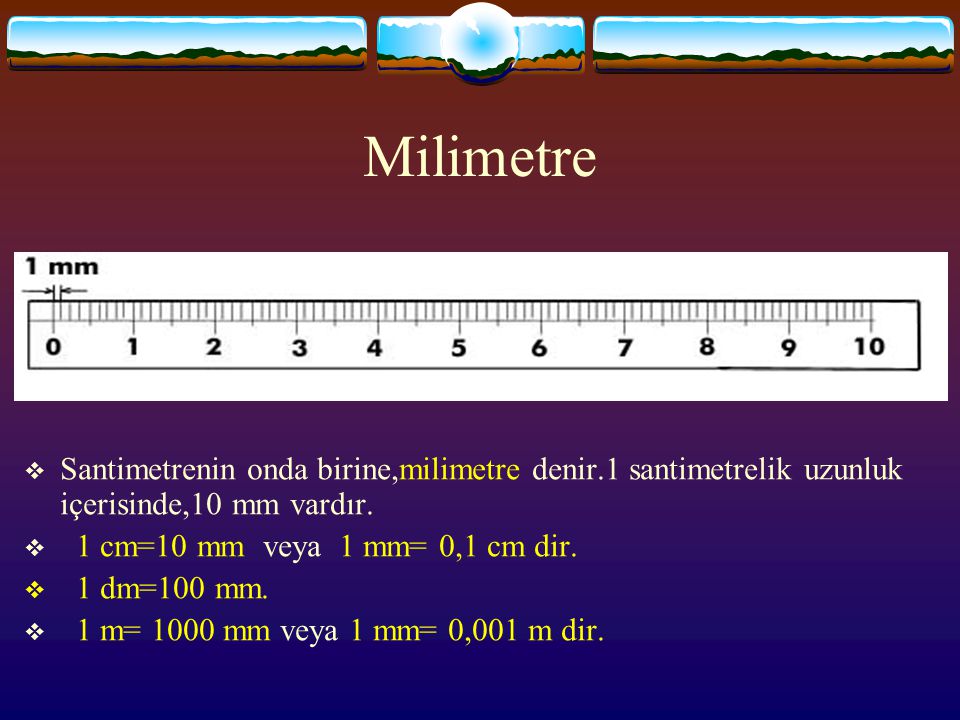 Milimetre

1 mm

0 1 2 3 4 5 6 7 8 9 10

❖ Santimetrenin onda birine,milimetre denir.1 santimetrelik uzunluk içerisinde,10 mm vardır.

❖ 1 cm=10 mm veya 1 mm= 0,1 cm dir.

❖ 1 dm=100 mm.

❖ 1 m= 1000 mm veya 1 mm= 0,001 m dir.